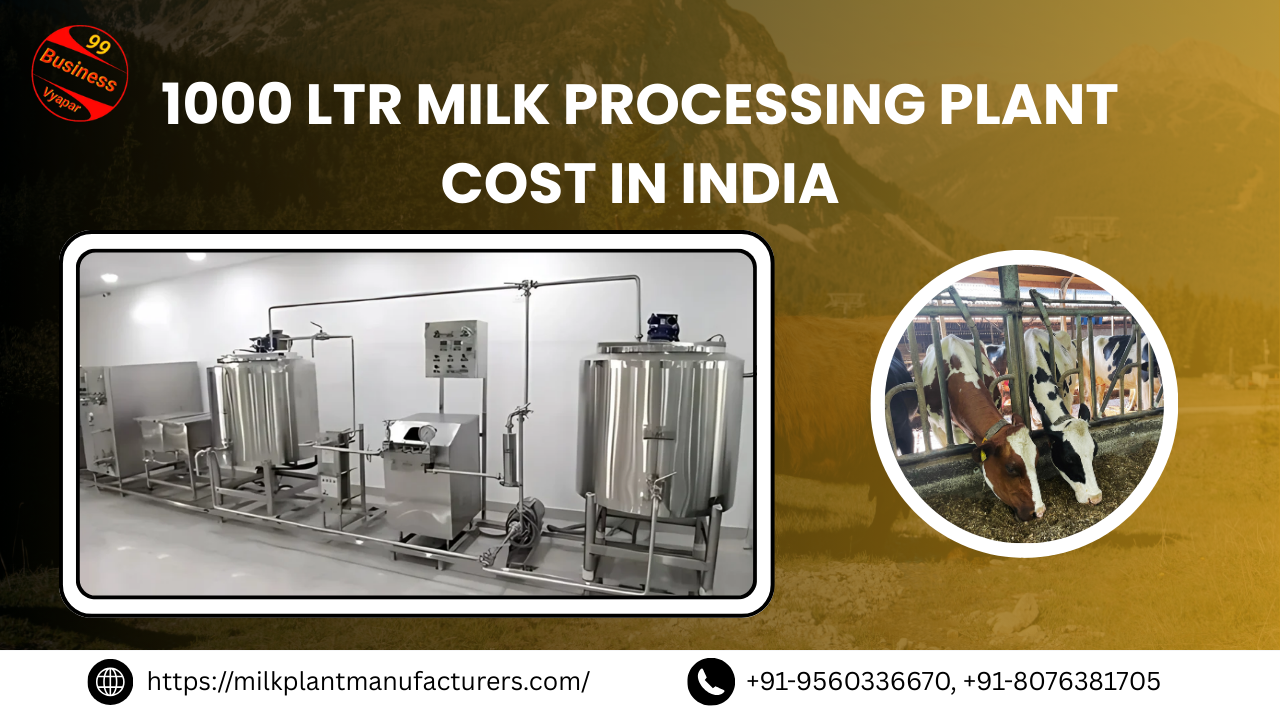 99 Business Vyapar

1000 LTR MILK PROCESSING PLANT COST IN INDIA

https://milkplantmanufacturers.com/

+91-9560336670, +91-8076381705